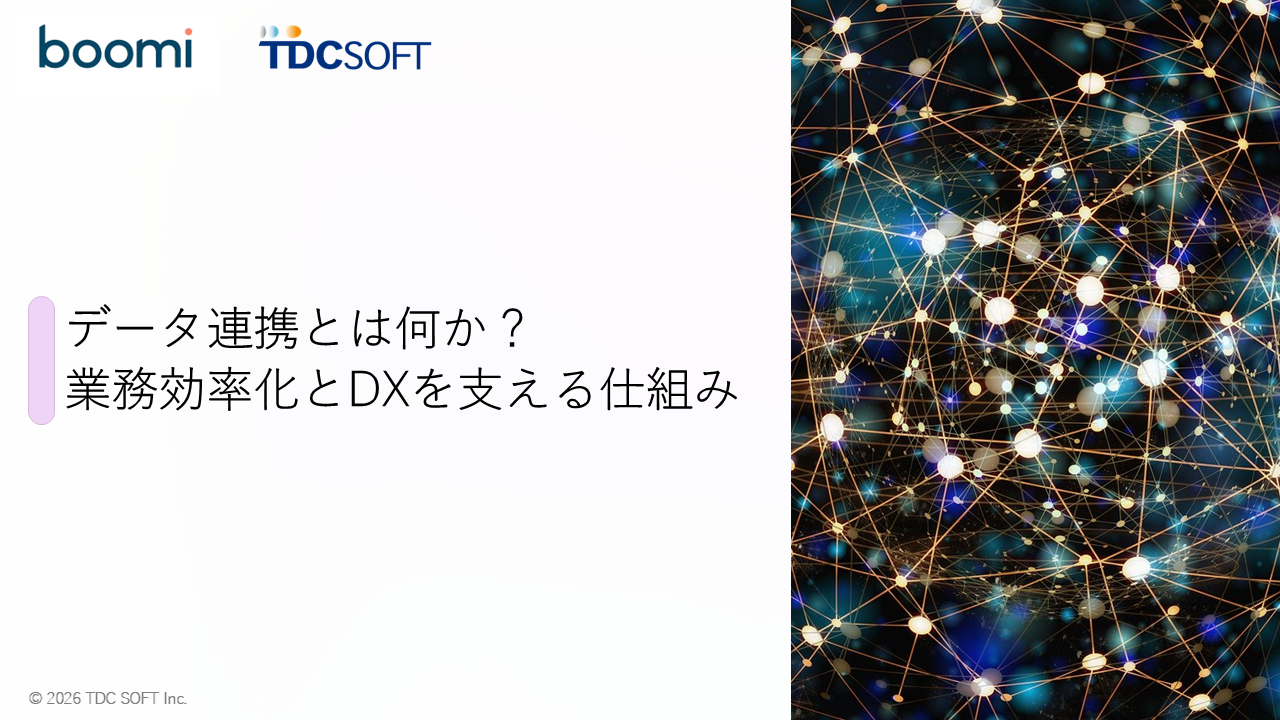 boomi

TDCSOFT

データ連携とは何か？
業務効率化とDXを支える仕組み

© 2026 TDC SOFT Inc.